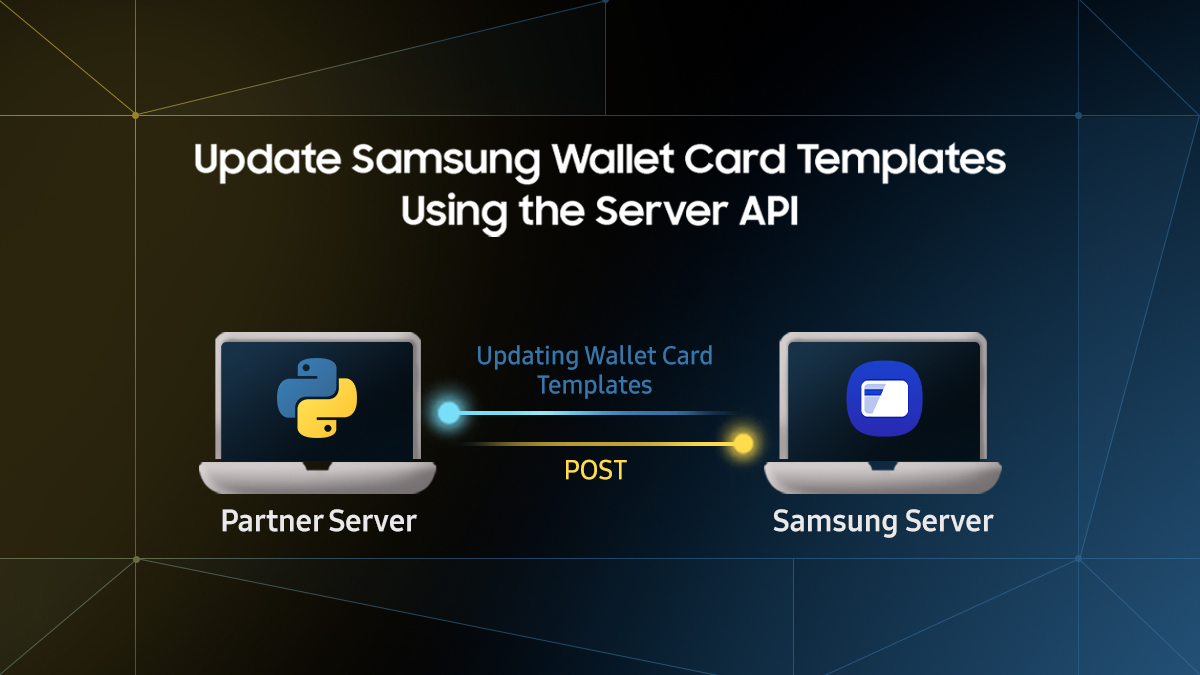 Update Samsung Wallet Card Templates Using the Server API

Updating Wallet Card Templates

POST

Partner Server

Samsung Server